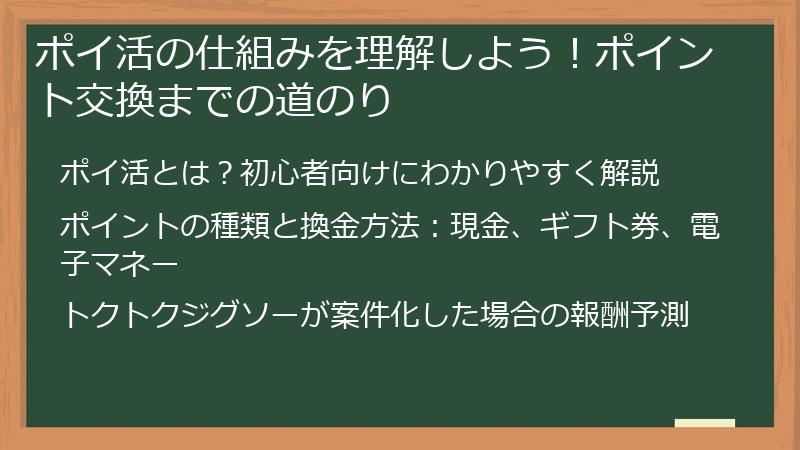 ポイ活の仕組みを理解しよう！ポイント交換までの道のり

ポイ活とは？初心者向けにわかりやすく解説

ポイントの種類と換金方法：現金、ギフト券、電子マネー

トクトクジグソーが案件化した場合の報酬予測